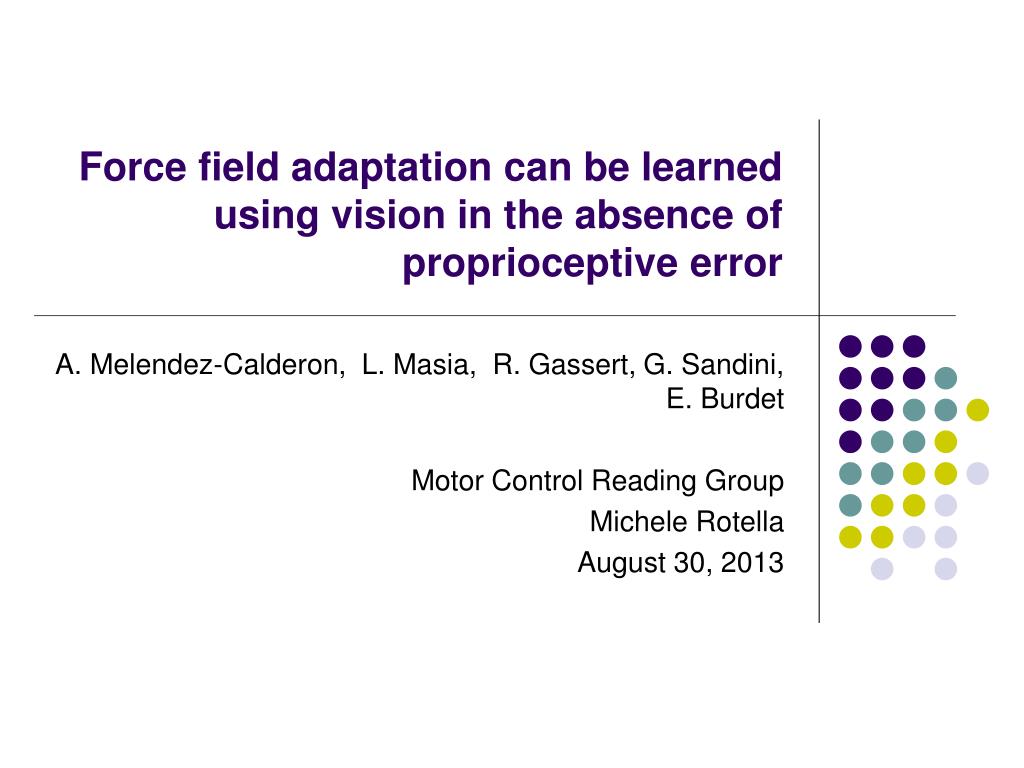 Force field adaptation can be learned using vision in the absence of proprioceptive error

A. Melendez-Calderon, L. Masia, R. Gassert, G. Sandini, E. Burdet

Motor Control Reading Group

Michele Rotella

August 30, 2013